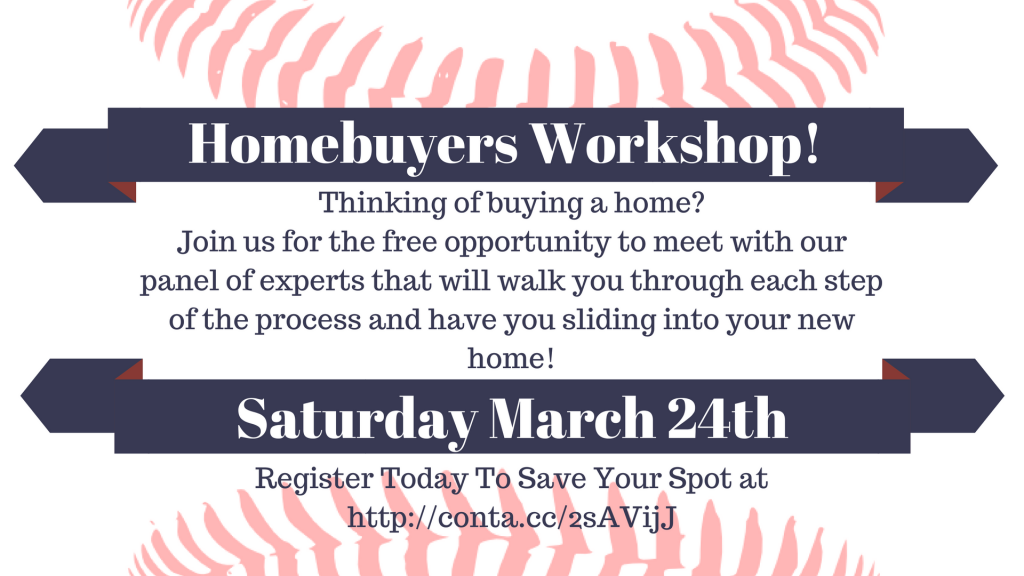 Homebuyers Workshop!

Thinking of buying a home?
Join us for the free opportunity to meet with our panel of experts that will walk you through each step of the process and have you sliding into your new home!

Saturday March 24th

Register Today To Save Your Spot at
http://conta.cc/2sAVijJ